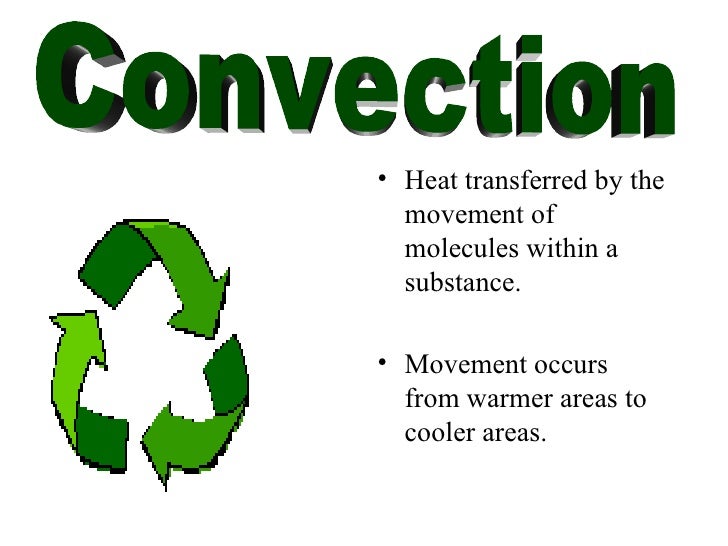 Convection

• Heat transferred by the movement of molecules within a substance.

• Movement occurs from warmer areas to cooler areas.